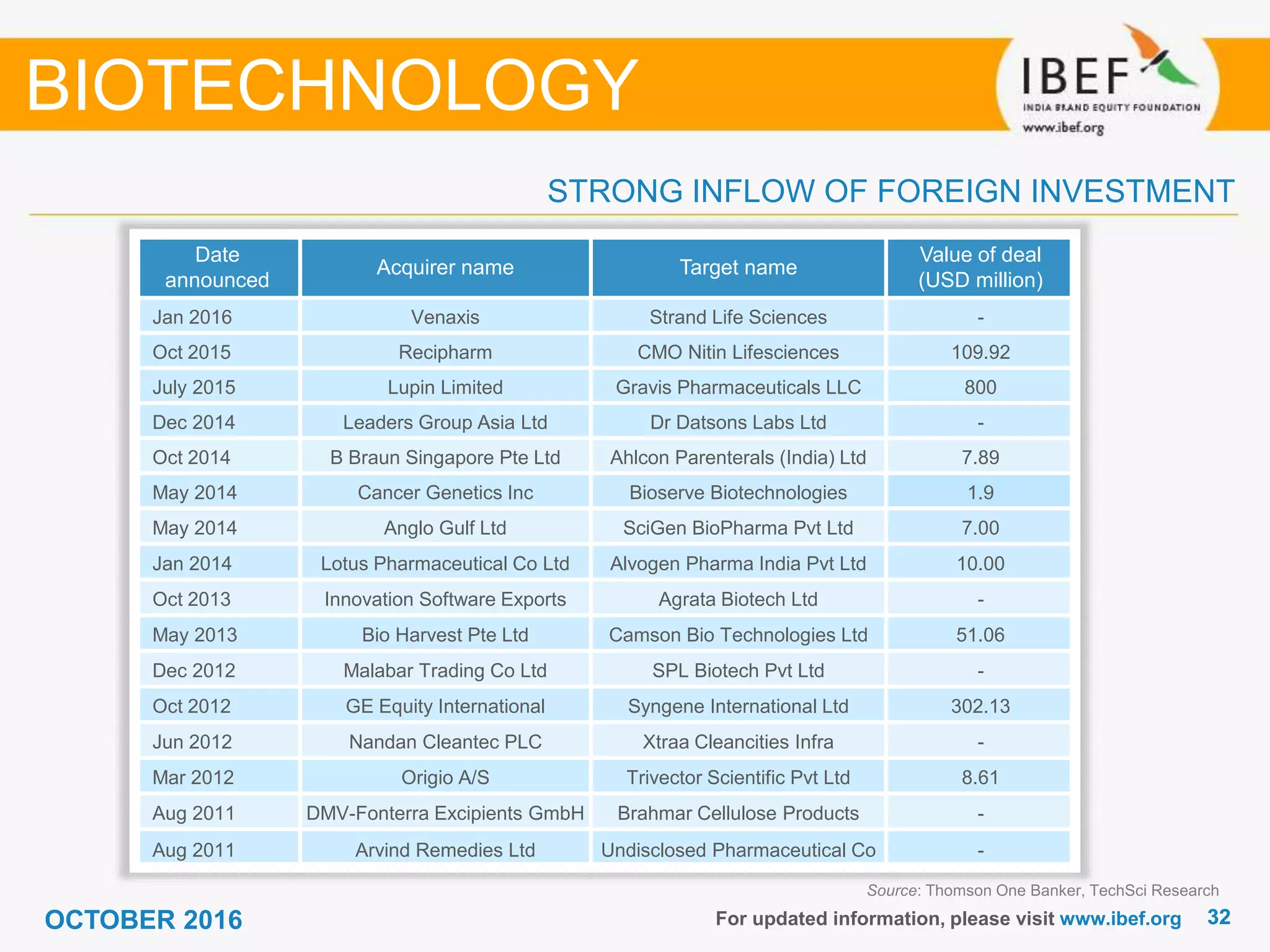 BIOTECHNOLOGY

IBEF
INDIA BRAND EQUITY FOUNDATION
www.ibef.org

STRONG INFLOW OF FOREIGN INVESTMENT

| Date announced | Acquirer name | Target name | Value of deal (USD million) |
|---|---|---|---|
| Jan 2016 | Venaxis | Strand Life Sciences | - |
| Oct 2015 | Recipharm | CMO Nitin Lifesciences | 109.92 |
| July 2015 | Lupin Limited | Gravis Pharmaceuticals LLC | 800 |
| Dec 2014 | Leaders Group Asia Ltd | Dr Datsons Labs Ltd | - |
| Oct 2014 | B Braun Singapore Pte Ltd | Ahlcon Parenterals (India) Ltd | 7.89 |
| May 2014 | Cancer Genetics Inc | Bioserve Biotechnologies | 1.9 |
| May 2014 | Anglo Gulf Ltd | SciGen BioPharma Pvt Ltd | 7.00 |
| Jan 2014 | Lotus Pharmaceutical Co Ltd | Alvogen Pharma India Pvt Ltd | 10.00 |
| Oct 2013 | Innovation Software Exports | Agrata Biotech Ltd | - |
| May 2013 | Bio Harvest Pte Ltd | Camson Bio Technologies Ltd | 51.06 |
| Dec 2012 | Malabar Trading Co Ltd | SPL Biotech Pvt Ltd | - |
| Oct 2012 | GE Equity International | Syngene International Ltd | 302.13 |
| Jun 2012 | Nandan Cleantec PLC | Xtraa Cleancities Infra | - |
| Mar 2012 | Origio A/S | Trivector Scientific Pvt Ltd | 8.61 |
| Aug 2011 | DMV-Fonterra Excipients GmbH | Brahmar Cellulose Products | - |
| Aug 2011 | Arvind Remedies Ltd | Undisclosed Pharmaceutical Co | - |

Source: Thomson One Banker, TechSci Research

OCTOBER 2016

For updated information, please visit www.ibef.org 32